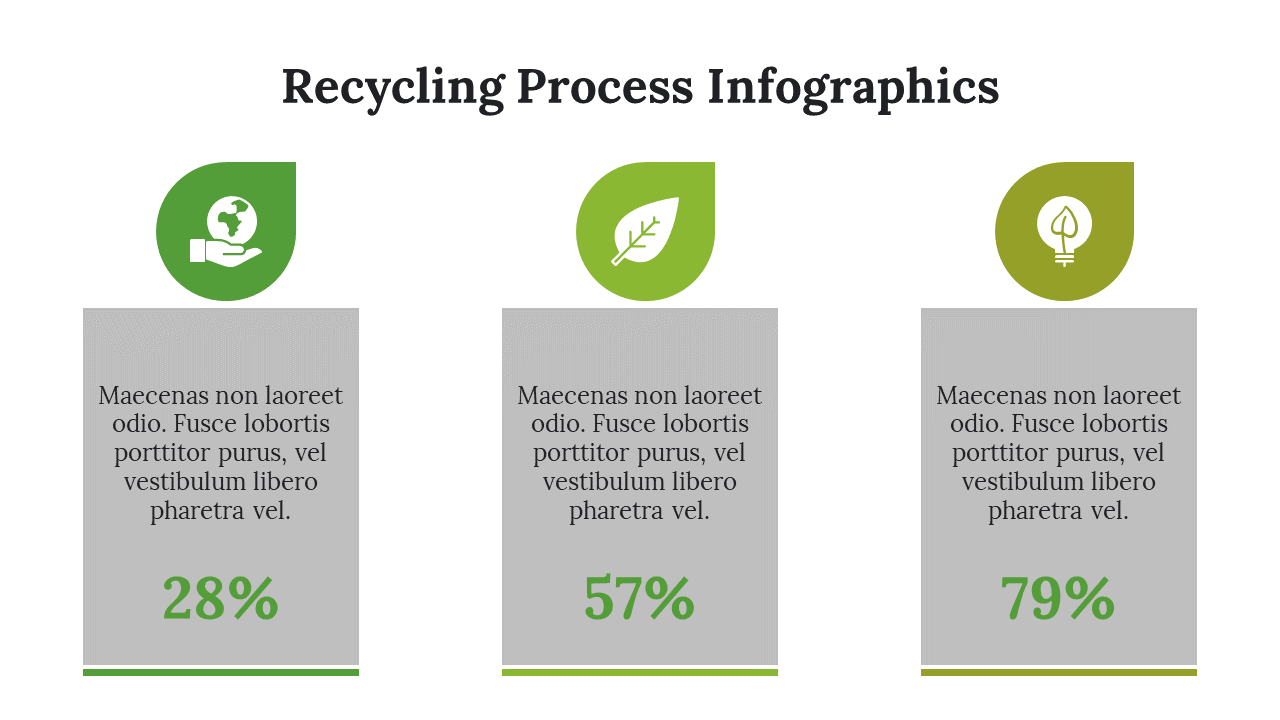 Recycling Process Infographics

Maecenas non laoreet odio. Fusce lobortis porttitor purus, vel vestibulum libero pharetra vel.

28%

Maecenas non laoreet odio. Fusce lobortis porttitor purus, vel vestibulum libero pharetra vel.

57%

Maecenas non laoreet odio. Fusce lobortis porttitor purus, vel vestibulum libero pharetra vel.

79%